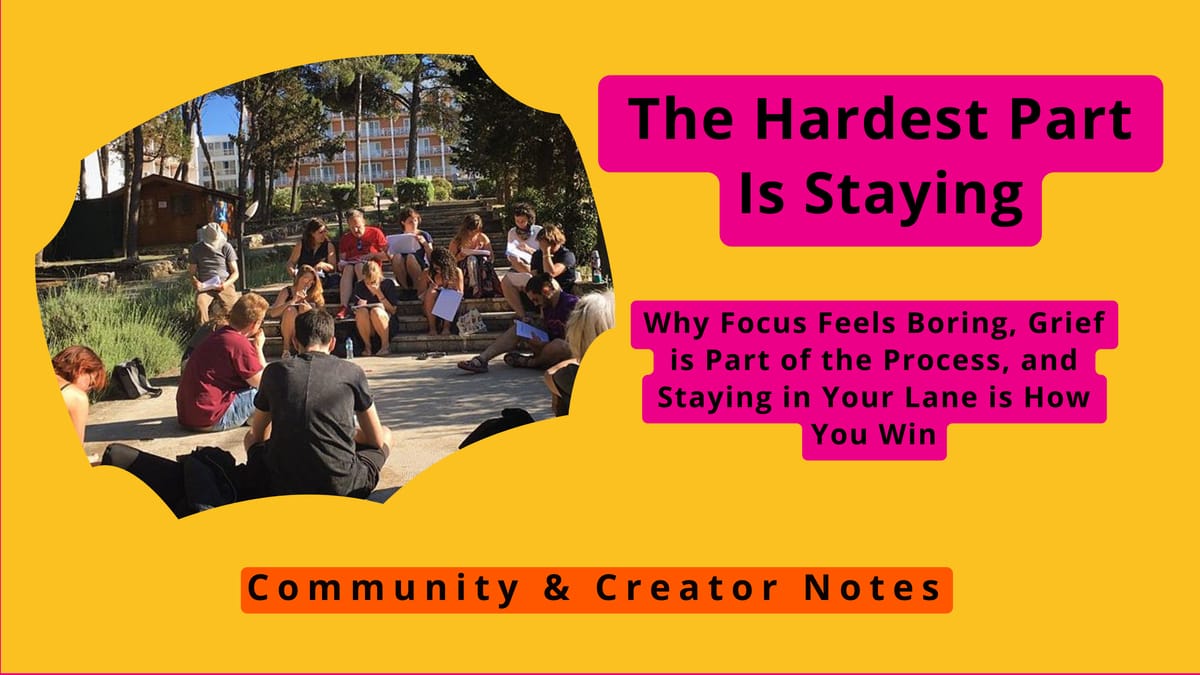 The Hardest Part Is Staying

Why Focus Feels Boring, Grief is Part of the Process, and Staying in Your Lane is How You Win

Community & Creator Notes